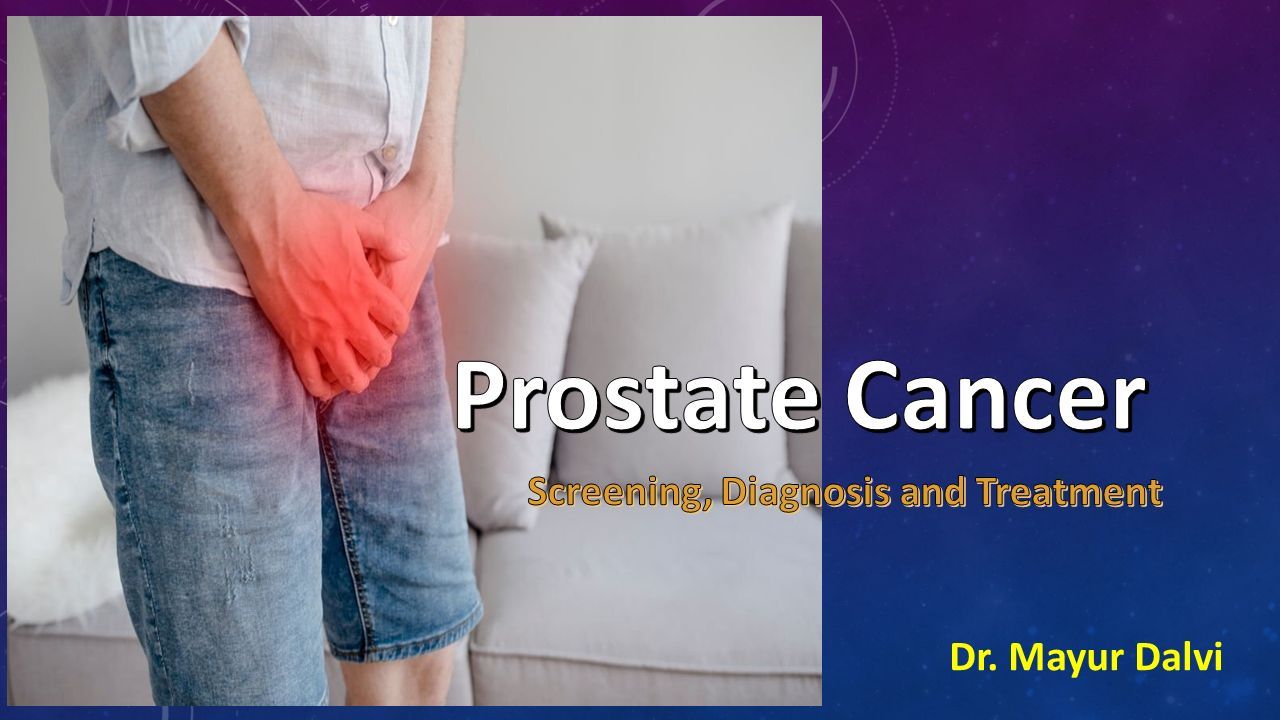 Prostate Cancer

Screening, Diagnosis and Treatment

Dr. Mayur Dalvi